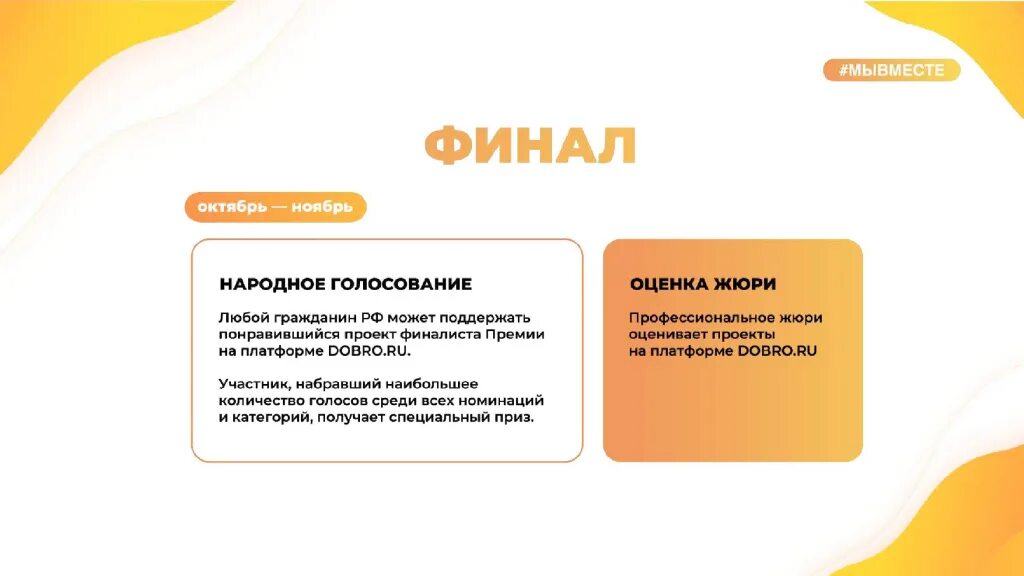 #МЫВМЕСТЕ

ФИНАЛ

октябрь — ноябрь

НАРОДНОЕ ГОЛОСОВАНИЕ

Любой гражданин РФ может поддержать понравившийся проект финалиста Премии на платформе DOBRO.RU.

Участник, набравший наибольшее количество голосов среди всех номинаций и категорий, получает специальный приз.

ОЦЕНКА ЖЮРИ

Профессиональное жюри оценивает проекты на платформе DOBRO.RU